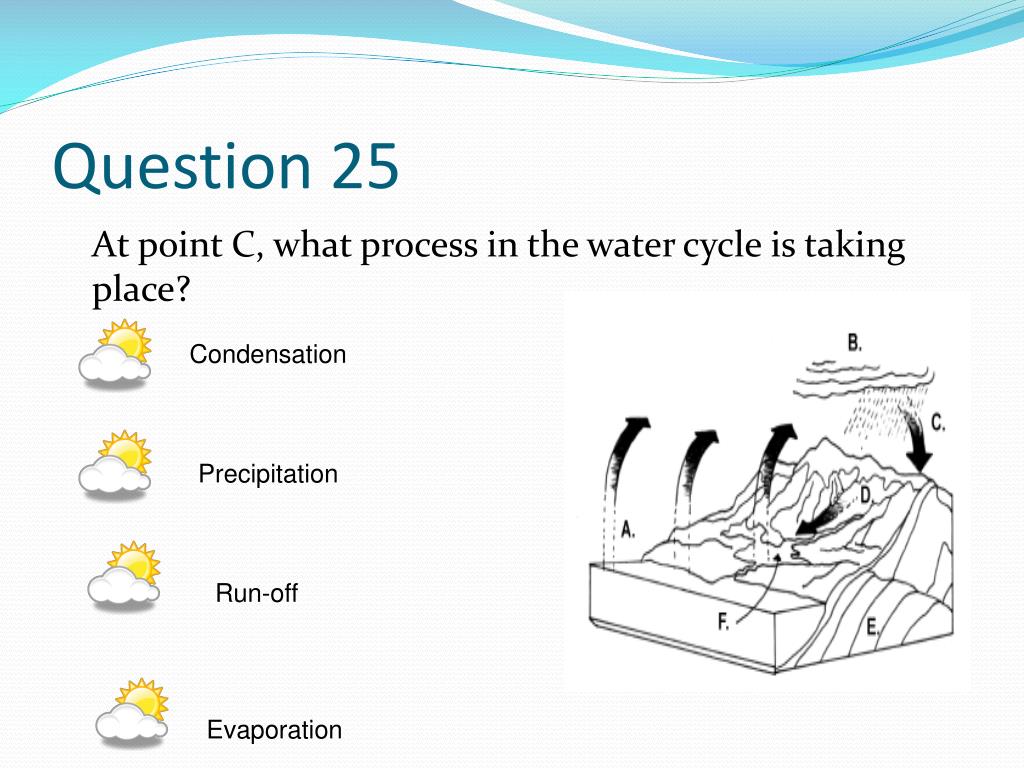 Question 25

At point C, what process in the water cycle is taking place?

Condensation

Precipitation

Run-off

Evaporation

B.

C.

D.

A.

F.

E.